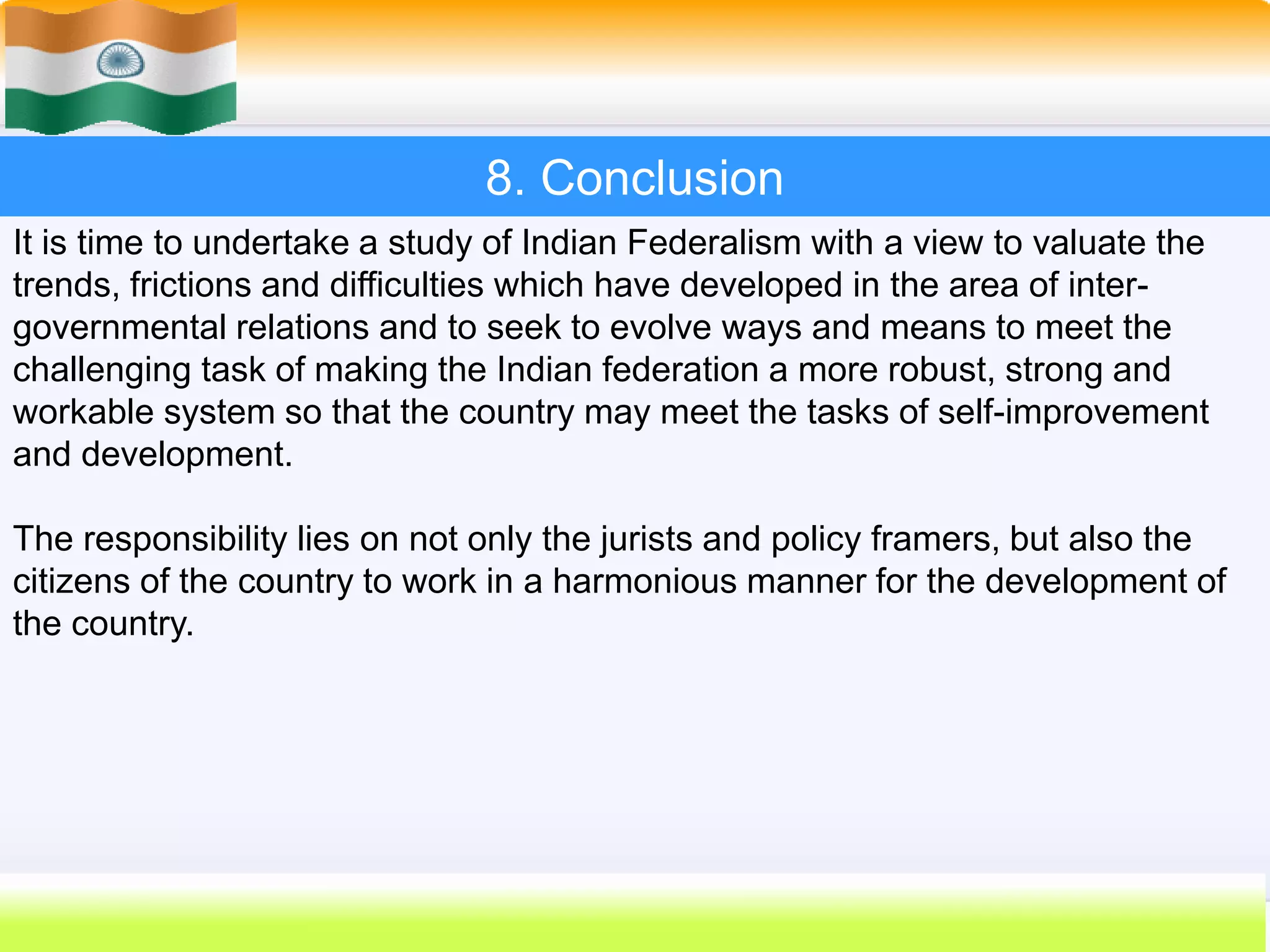 8. Conclusion

It is time to undertake a study of Indian Federalism with a view to valuate the trends, frictions and difficulties which have developed in the area of inter-governmental relations and to seek to evolve ways and means to meet the challenging task of making the Indian federation a more robust, strong and workable system so that the country may meet the tasks of self-improvement and development.

The responsibility lies on not only the jurists and policy framers, but also the citizens of the country to work in a harmonious manner for the development of the country.